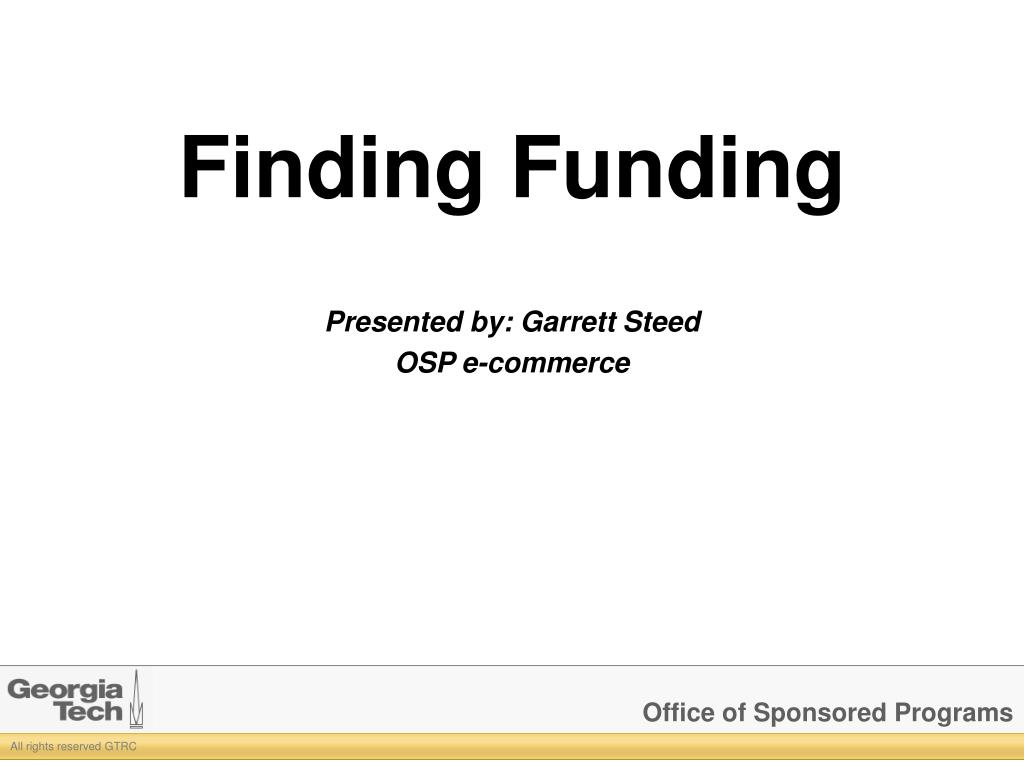 Finding Funding

Presented by: Garrett Steed
OSP e-commerce

Georgia Tech

Office of Sponsored Programs

All rights reserved GTRC